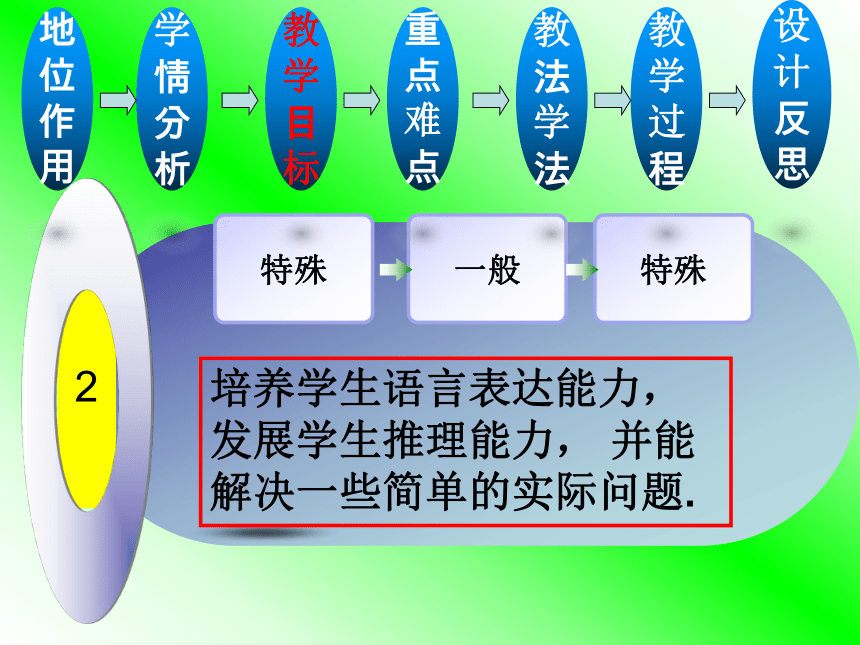 地位作用

学情分析

教学目标

重点难点

教法学法

教学过程

设计反思

特殊

一般

特殊

2

培养学生语言表达能力，发展学生推理能力， 并能解决一些简单的实际问题.